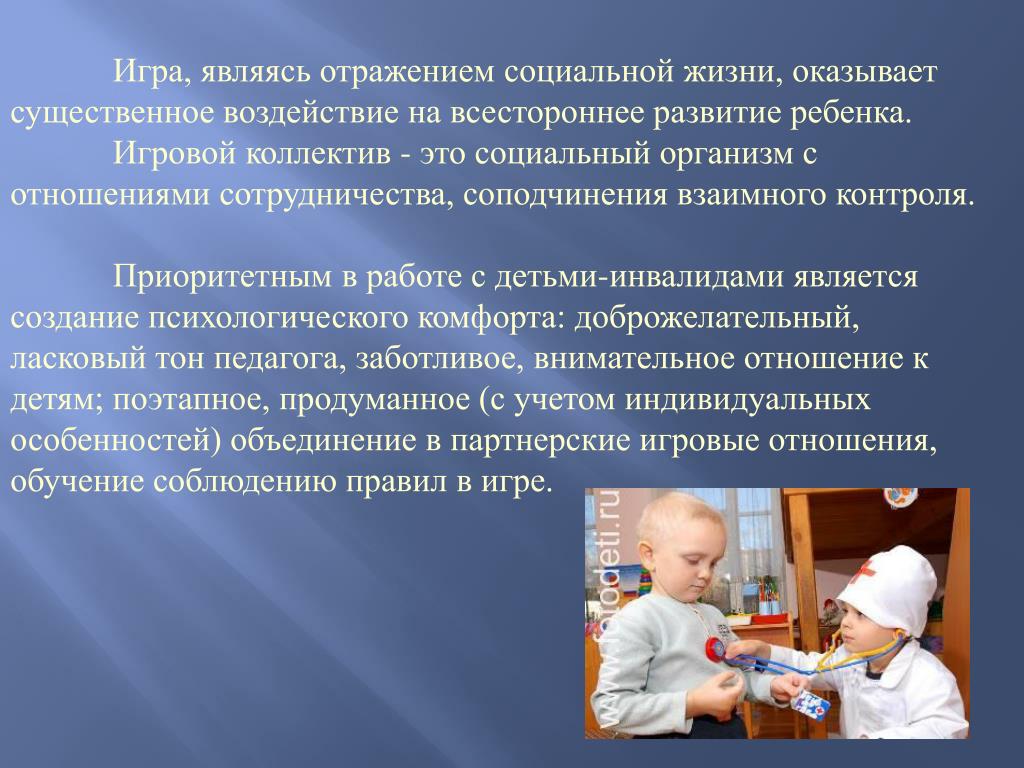 Игра, являясь отражением социальной жизни, оказывает существенное воздействие на всестороннее развитие ребенка.

Игровой коллектив - это социальный организм с отношениями сотрудничества, соподчинения взаимного контроля.

Приоритетным в работе с детьми-инвалидами является создание психологического комфорта: доброжелательный, ласковый тон педагога, заботливое, внимательное отношение к детям; поэтапное, продуманное (с учетом индивидуальных особенностей) объединение в партнерские игровые отношения, обучение соблюдению правил в игре.

www.fotodeti.ru